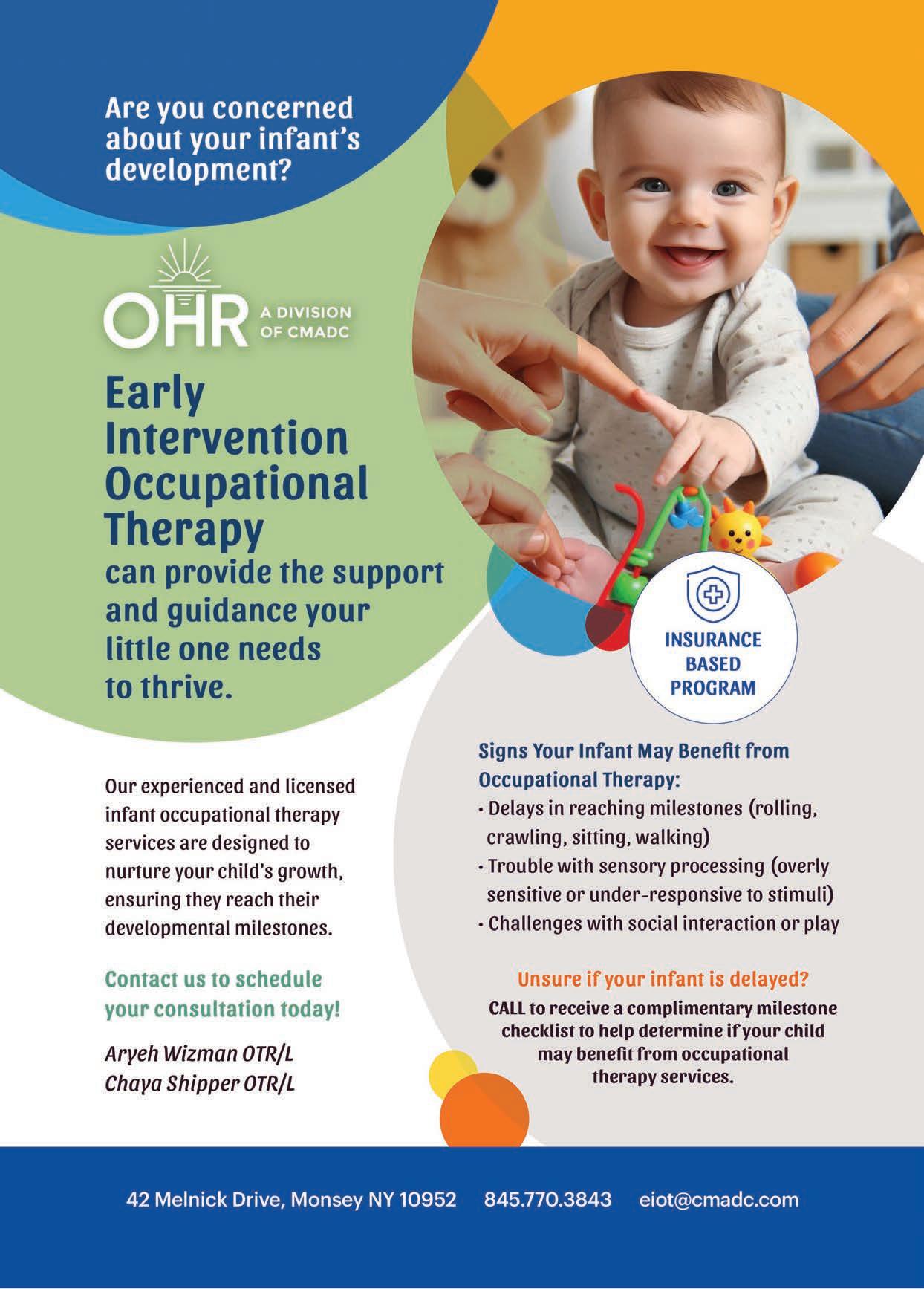 Are you concerned about your infant's development?

OHR A DIVISION OF CMADC

Early Intervention Occupational Therapy can provide the support and guidance your little one needs to thrive.

INSURANCE BASED PROGRAM

Our experienced and licensed infant occupational therapy services are designed to nurture your child's growth, ensuring they reach their developmental milestones.

Contact us to schedule your consultation today!

Aryeh Wizman OTR/L
Chaya Shipper OTR/L

Signs Your Infant May Benefit from Occupational Therapy:
· Delays in reaching milestones (rolling, crawling, sitting, walking)
· Trouble with sensory processing (overly sensitive or under-responsive to stimuli)
· Challenges with social interaction or play

Unsure if your infant is delayed?
CALL to receive a complimentary milestone checklist to help determine if your child may benefit from occupational therapy services.

42 Melnick Drive, Monsey NY 10952 845.770.3843 eiot@cmadc.com